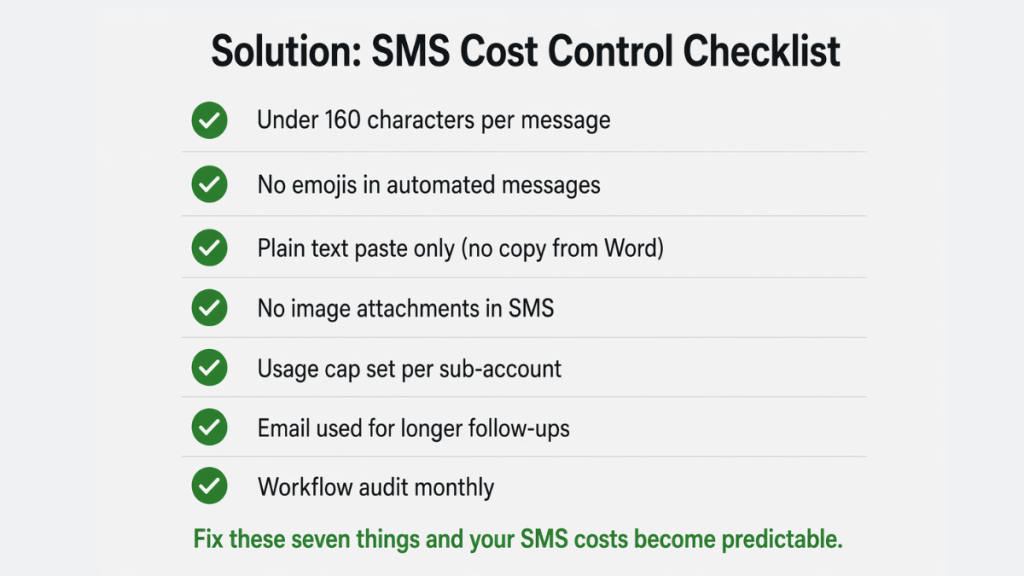 Solution: SMS Cost Control Checklist

Under 160 characters per message

No emojis in automated messages

Plain text paste only (no copy from Word)

No image attachments in SMS

Usage cap set per sub-account

Email used for longer follow-ups

Workflow audit monthly

Fix these seven things and your SMS costs become predictable.